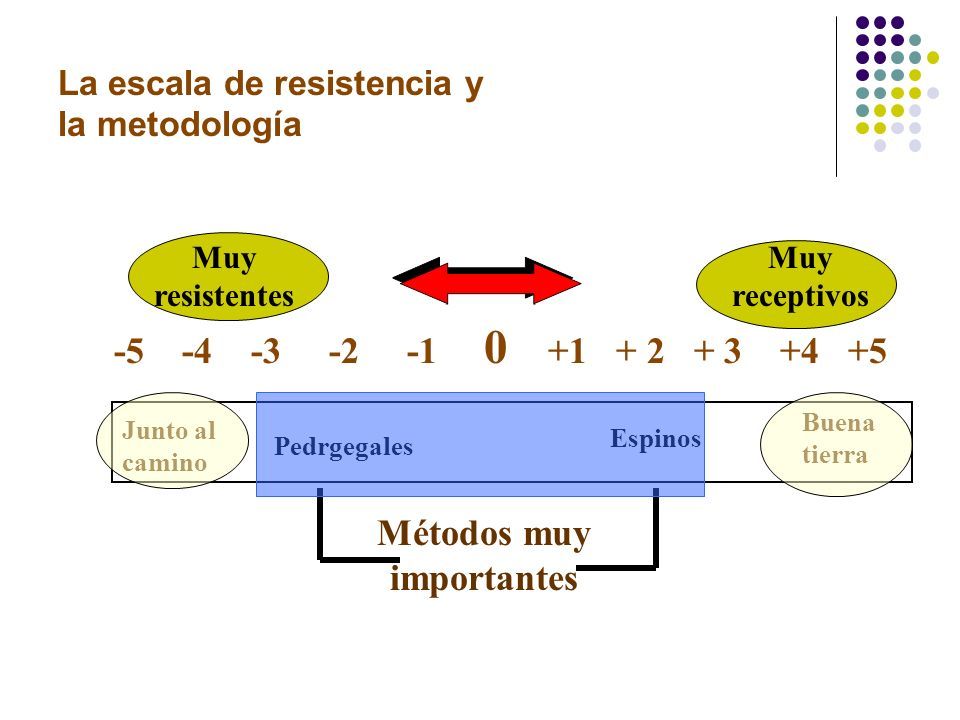 La escala de resistencia y la metodología

Muy resistentes

Muy receptivos

-5 -4 -3 -2 -1 0 +1 + 2 + 3 +4 +5

Junto al camino

Pedrgegales

Espinos

Buena tierra

Métodos muy importantes